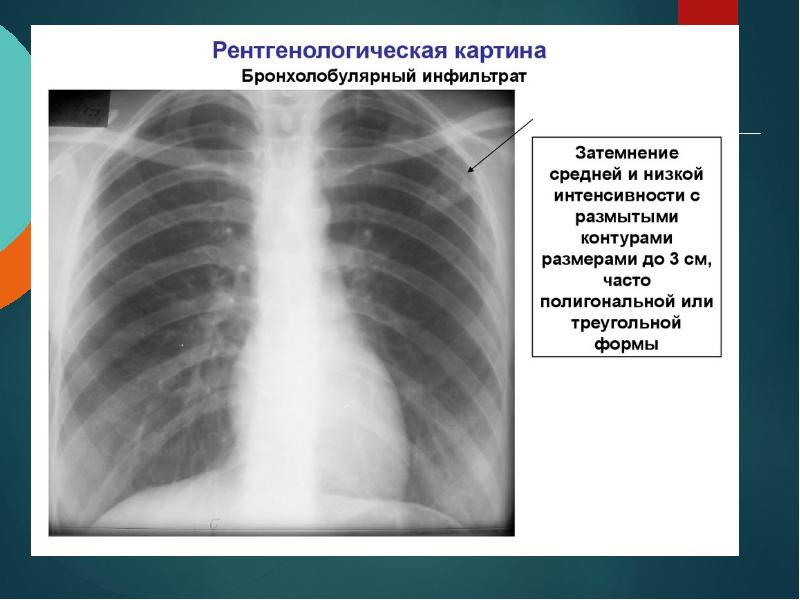 Рентгенологическая картина
Бронхолобулярный инфильтрат

Затемнение средней и низкой интенсивности с размытыми контурами размерами до 3 см, часто полигональной или треугольной формы